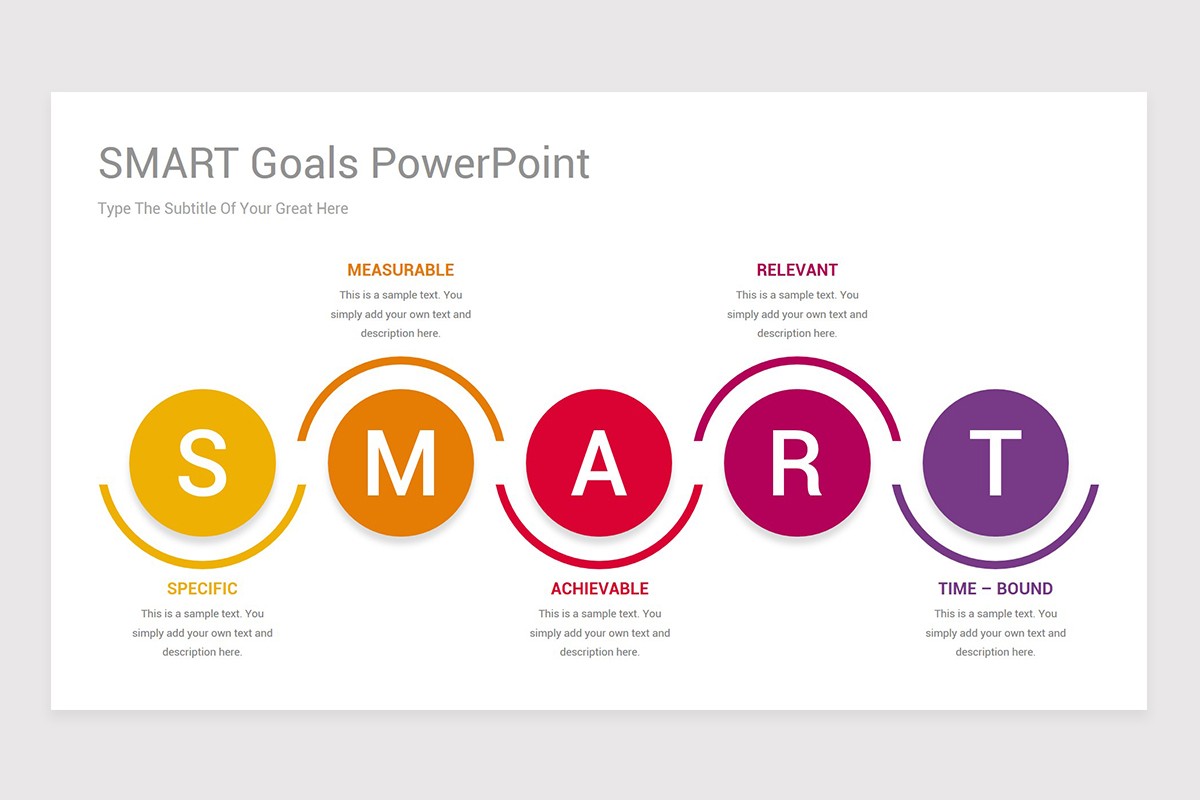 SMART Goals PowerPoint

Type The Subtitle Of Your Great Here

MEASURABLE

This is a sample text. You simply add your own text and description here.

RELEVANT

This is a sample text. You simply add your own text and description here.

S M A R T

SPECIFIC

This is a sample text. You simply add your own text and description here.

ACHIEVABLE

This is a sample text. You simply add your own text and description here.

TIME – BOUND

This is a sample text. You simply add your own text and description here.